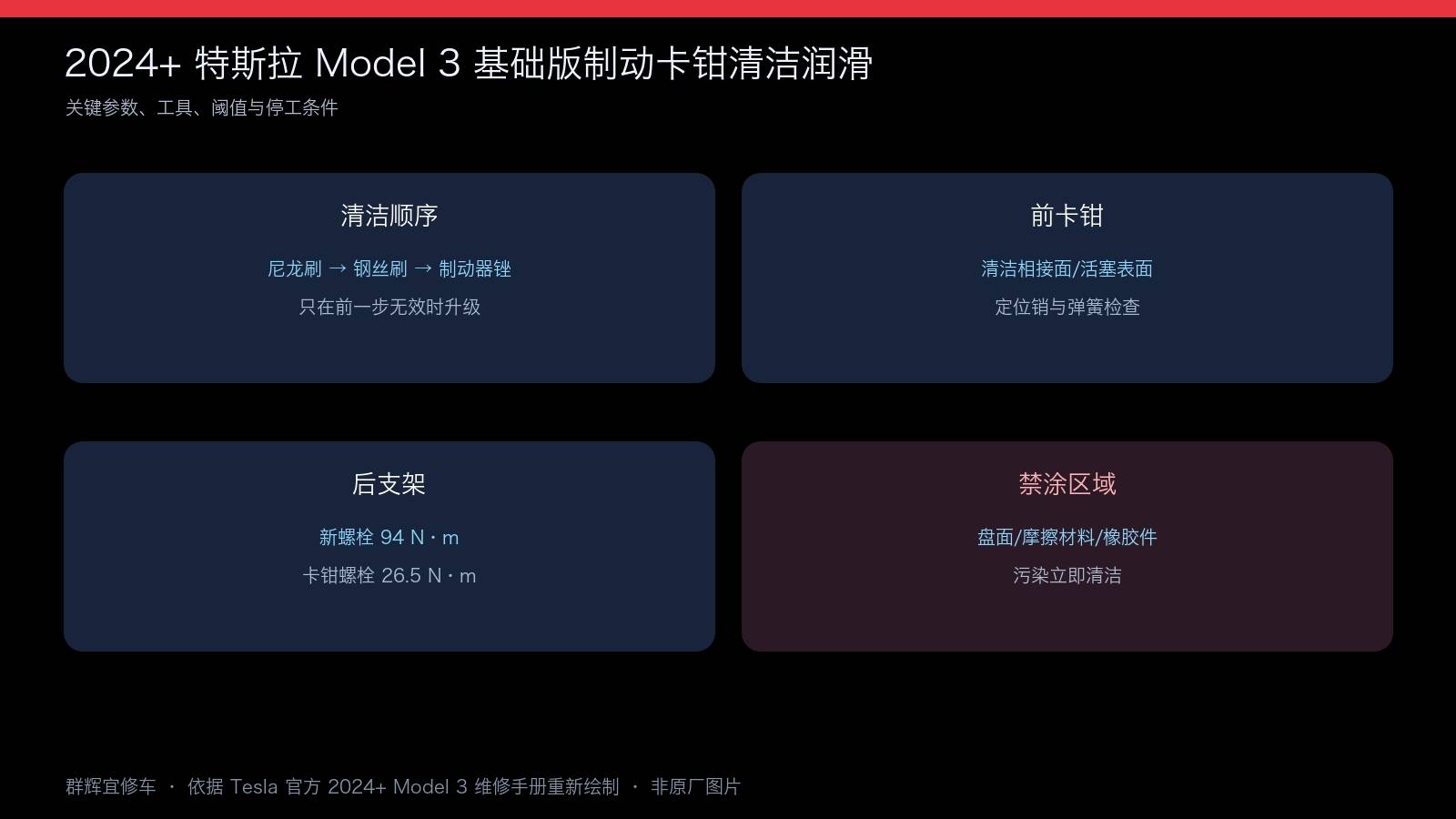 2024+ 特斯拉 Model 3 基础版制动卡钳清洁润滑

关键参数、工具、阈值与停工条件

清洁顺序

尼龙刷 → 钢丝刷 → 制动器锉

只在前一步无效时升级

前卡钳

清洁相接面/活塞表面

定位销与弹簧检查

后支架

新螺栓 94 N · m

卡钳螺栓 26.5 N · m

禁涂区域

盘面/摩擦材料/橡胶件

污染立即清洁

群辉宜修车 · 依据 Tesla 官方 2024+ Model 3 维修手册重新绘制 · 非原厂图片